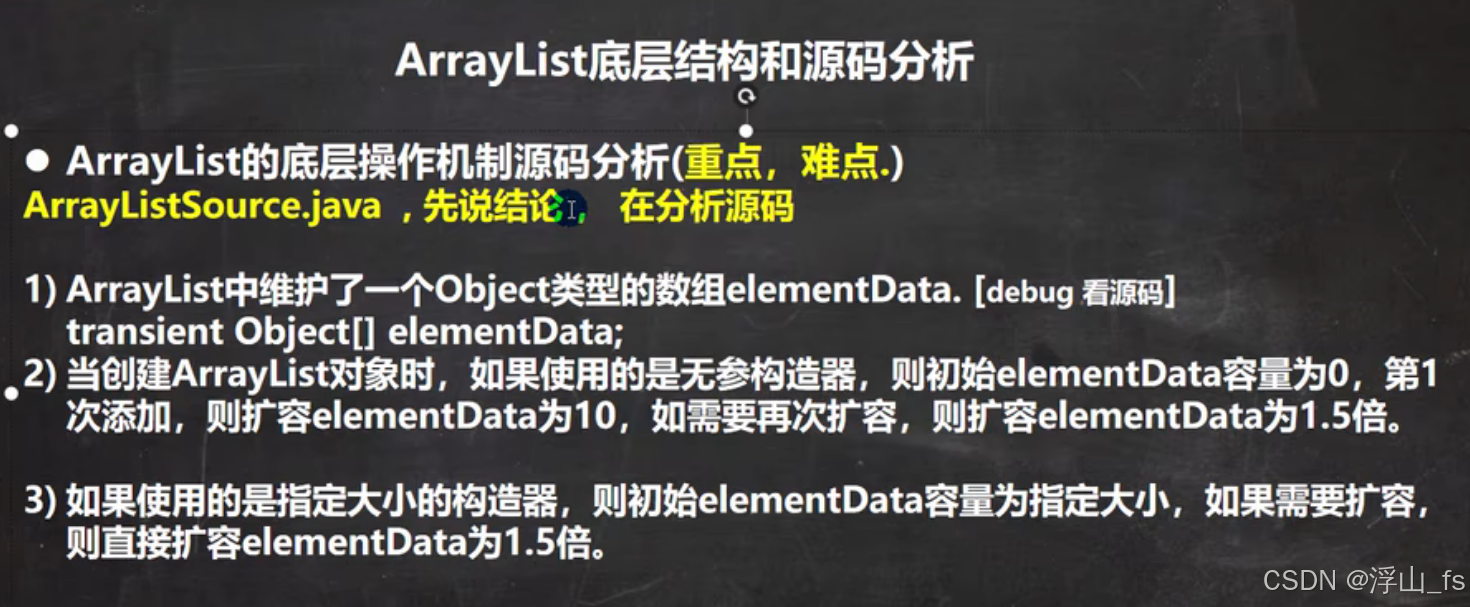 ArrayList底层结构和源码分析

● ArrayList的底层操作机制源码分析(重点，难点.)
ArrayListSource.java ，先说结论， 在分析源码

1) ArrayList中维护了一个Object类型的数组elementData. [debug 看源码]
transient Object[] elementData;
2) 当创建ArrayList对象时，如果使用的是无参构造器，则初始elementData容量为0，第1次添加，则扩容elementData为10，如需要再次扩容，则扩容elementData为1.5倍。

3) 如果使用的是指定大小的构造器，则初始elementData容量为指定大小，如果需要扩容，则直接扩容elementData为1.5倍。

CSDN @浮山_fs